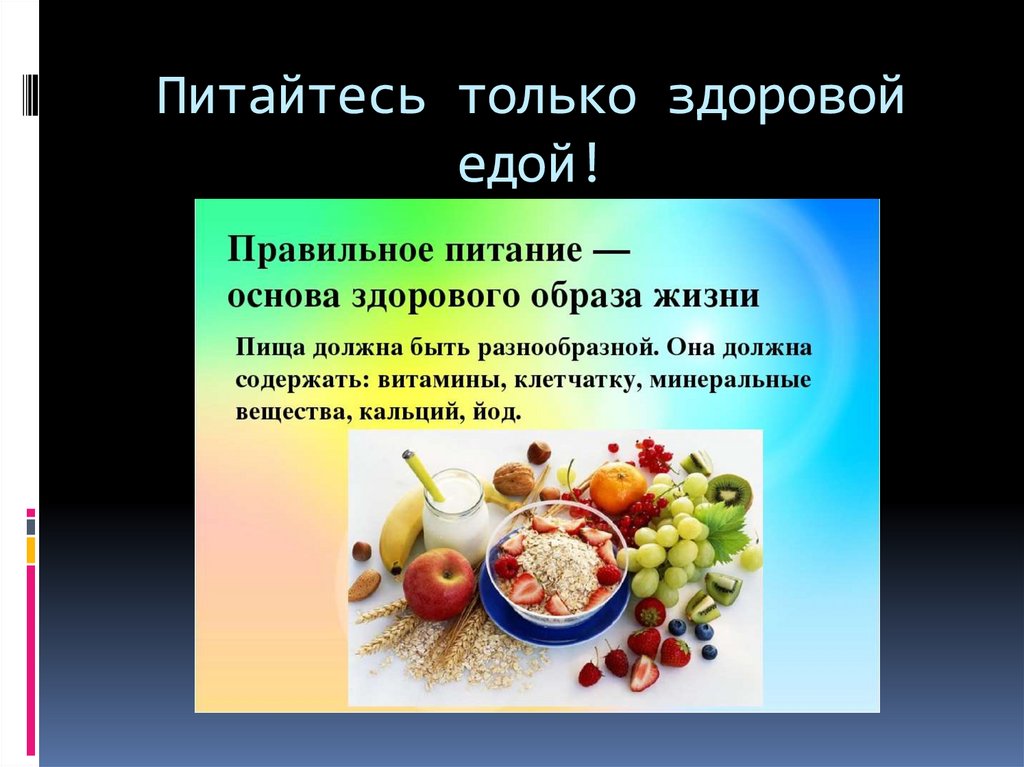 Питайтесь только здоровой едой!

Правильное питание — основа здорового образа жизни

Пища должна быть разнообразной. Она должна содержать: витамины, клетчатку, минеральные вещества, кальций, йод.